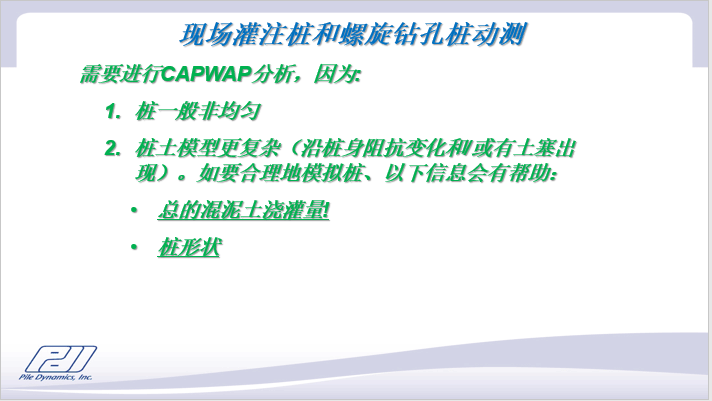 现场灌注桩和螺旋钻孔桩动测

需要进行CAPWAP分析，因为:

1. 桩一般非均匀

2. 桩土模型更复杂（沿桩身阻抗变化和/或有土塞出现）。如要合理地模拟桩、以下信息会有帮助:

• 总的混泥土浇灌量!

• 桩形状

PDI

Pile Dynamics, Inc.